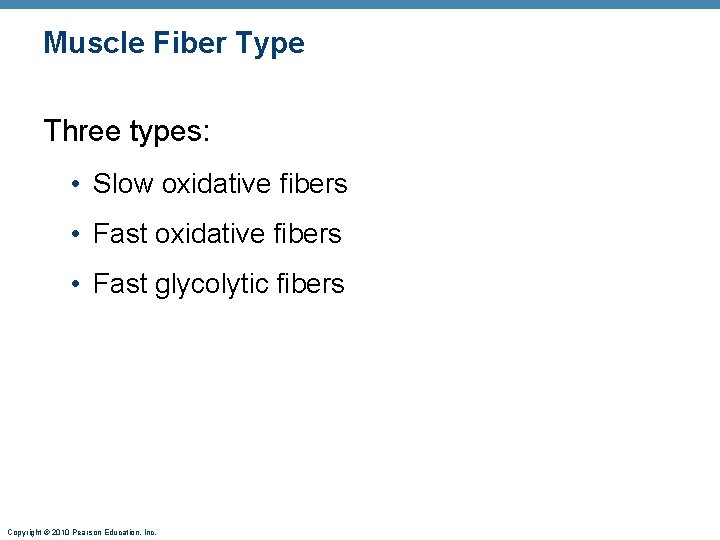 Muscle Fiber Type

Three types:

• Slow oxidative fibers

• Fast oxidative fibers

• Fast glycolytic fibers

Copyright © 2010 Pearson Education, Inc.